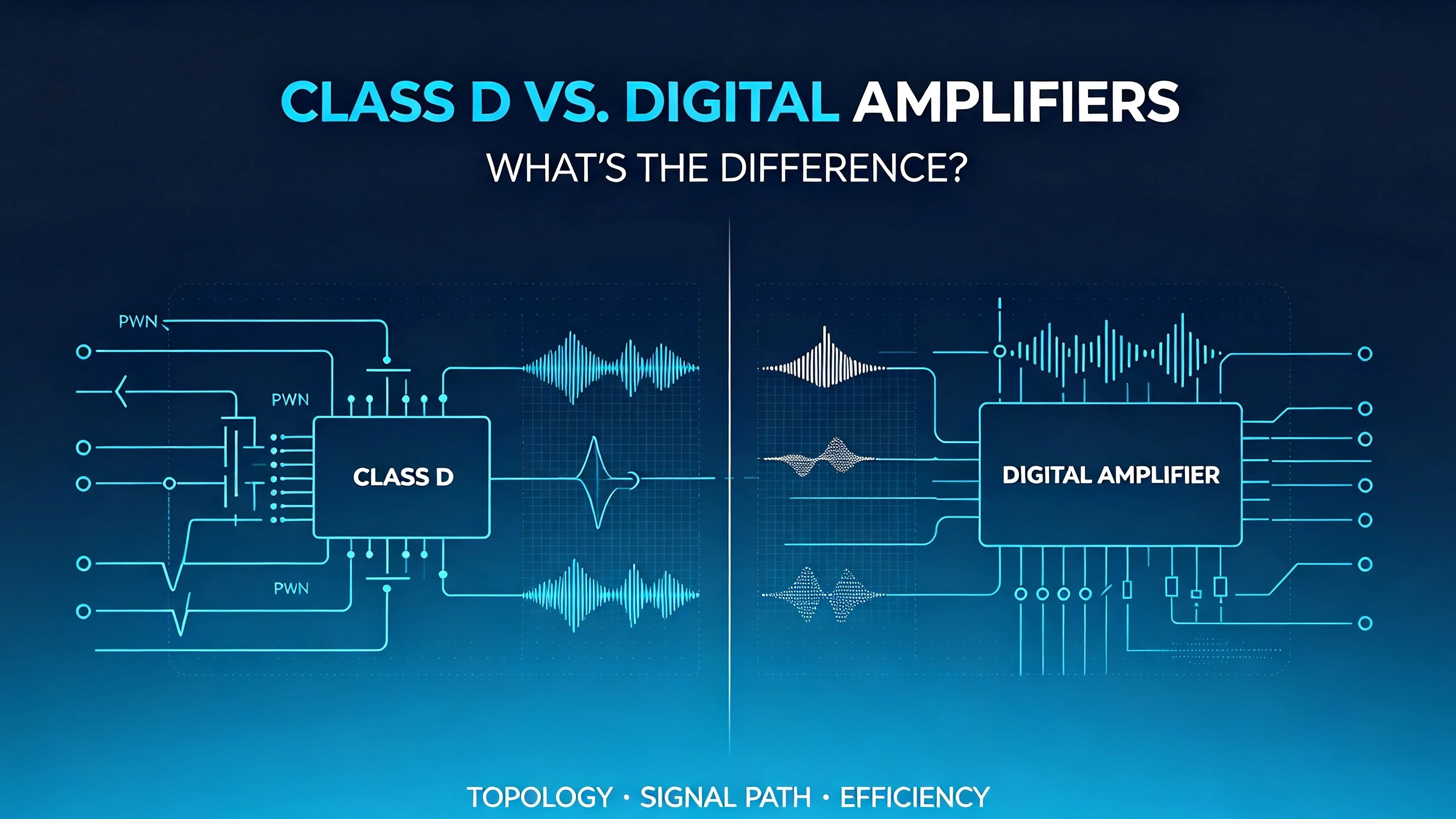 CLASS D VS. DIGITAL AMPLIFIERS

WHAT'S THE DIFFERENCE?

PWN

PWN

CLASS D

PWN

DIGITAL AMPLIFIER

TOPOLOGY · SIGNAL PATH · EFFICIENCY